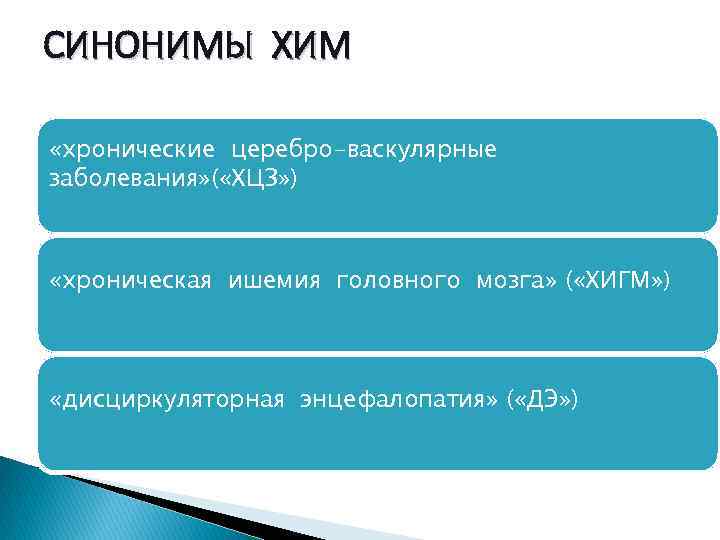 СИНОНИМЫ ХИМ

«хронические церебро-васкулярные заболевания»(«ХЦЗ»)

«хроническая ишемия головного мозга» («ХИГМ»)

«дисциркуляторная энцефалопатия» («ДЭ»)